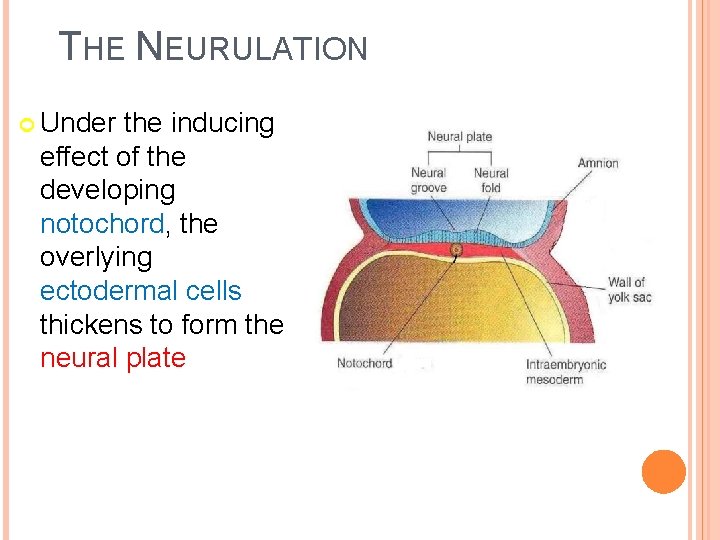 THE NEURULATION

Under the inducing effect of the developing notochord, the overlying ectodermal cells thickens to form the neural plate

Neural plate

Neural groove

Neural fold

Amnion

Wall of yolk sac

Notochord

Intraembryonic mesoderm